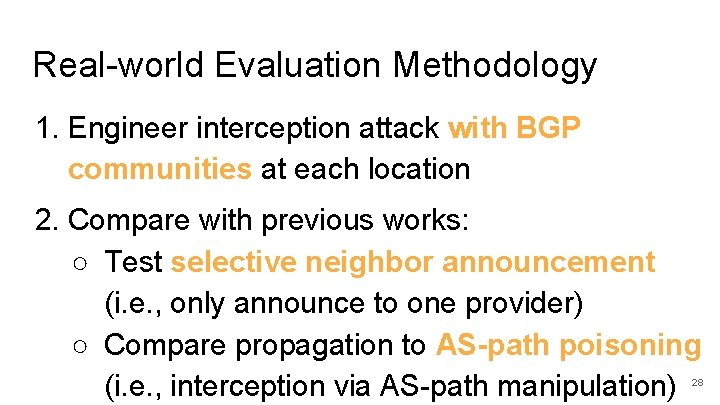 Real-world Evaluation Methodology

1. Engineer interception attack with BGP communities at each location

2. Compare with previous works:
○ Test selective neighbor announcement (i.e., only announce to one provider)
○ Compare propagation to AS-path poisoning (i.e., interception via AS-path manipulation)

28